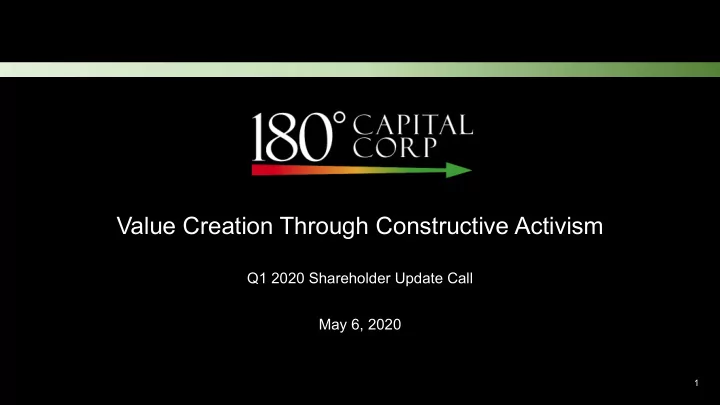 180° CAPITAL CORP

Value Creation Through Constructive Activism

Q1 2020 Shareholder Update Call

May 6, 2020

1